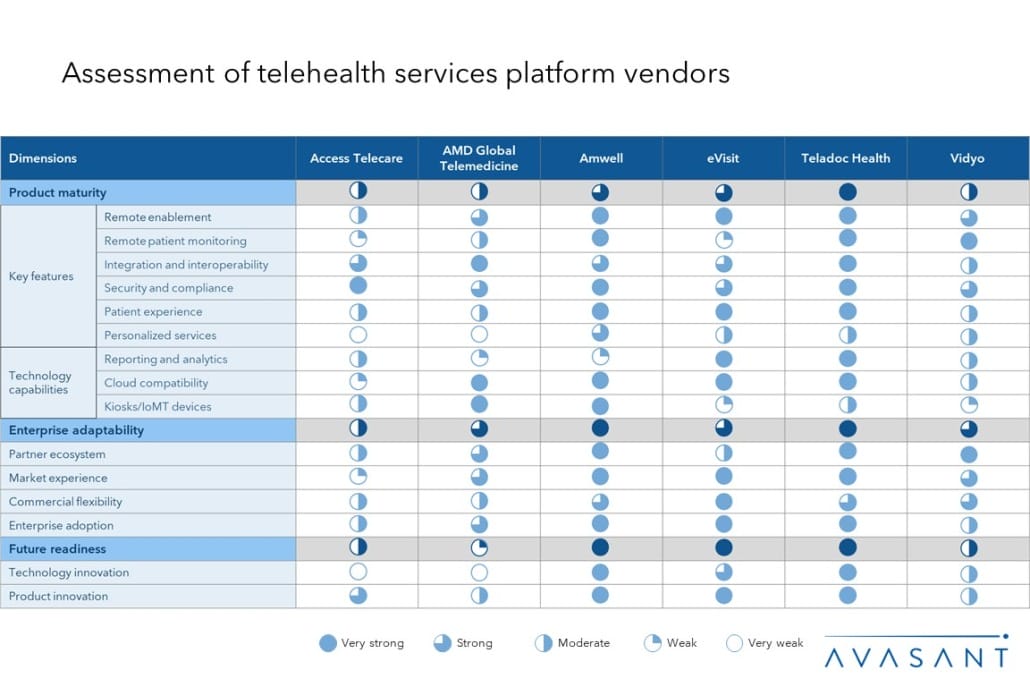 Assessment of telehealth services platform vendors

| Dimensions | | Access Telecare | AMD Global Telemedicine | Amwell | eVisit | Teladoc Health | Vidyo |
|---|---|---|---|---|---|---|---|
| Product maturity | | | | | | | |
| Key features | Remote enablement | | | | | | |
| | Remote patient monitoring | | | | | | |
| | Integration and interoperability | | | | | | |
| | Security and compliance | | | | | | |
| | Patient experience | | | | | | |
| | Personalized services | | | | | | |
| Technology capabilities | Reporting and analytics | | | | | | |
| | Cloud compatibility | | | | | | |
| | Kiosks/IoMT devices | | | | | | |
| Enterprise adaptability | | | | | | | |
| Partner ecosystem | | | | | | | |
| Market experience | | | | | | | |
| Commercial flexibility | | | | | | | |
| Enterprise adoption | | | | | | | |
| Future readiness | | | | | | | |
| Technology innovation | | | | | | | |
| Product innovation | | | | | | | |

Very strong Strong Moderate Weak Very weak

AVASANT